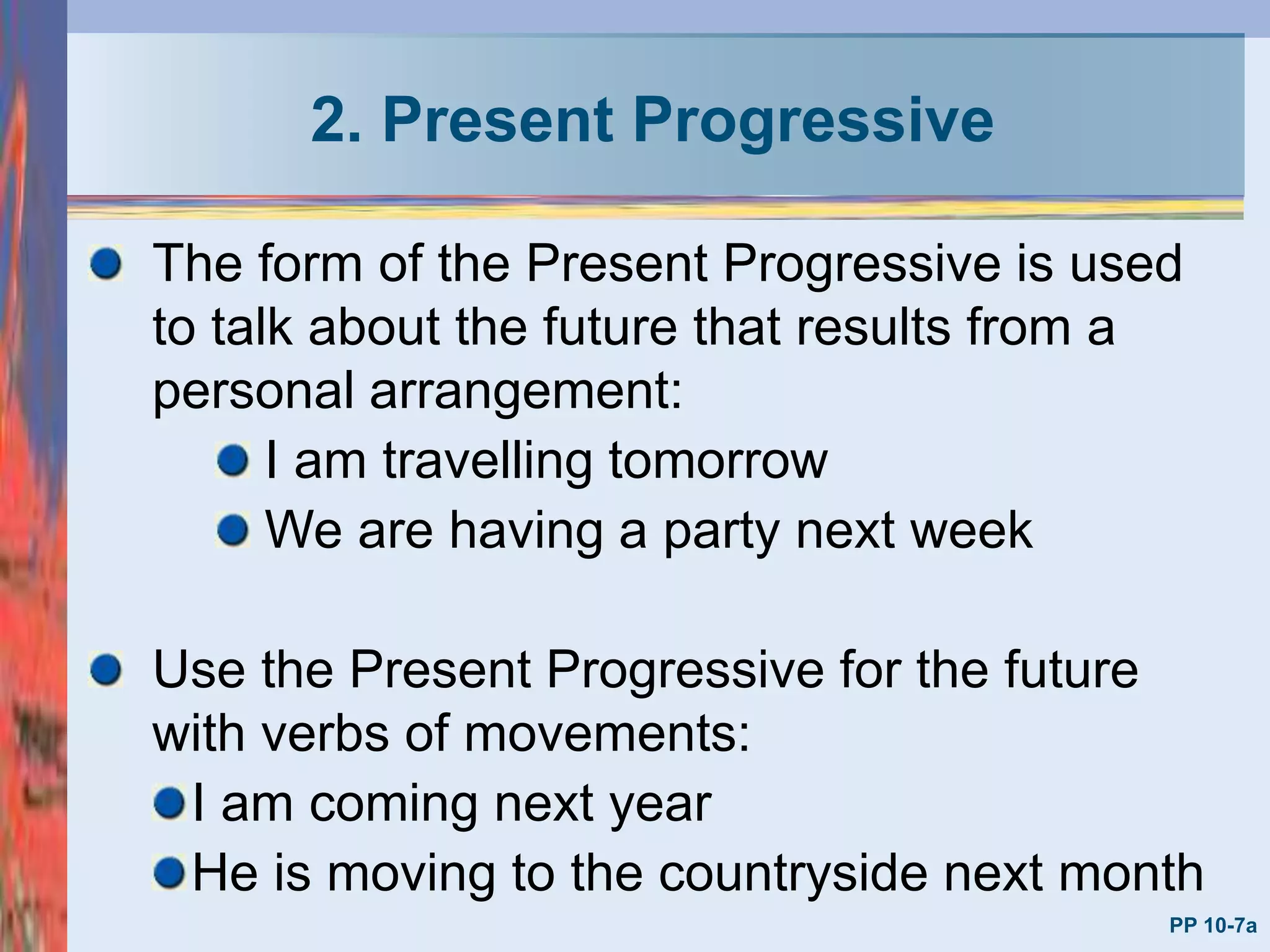 2. Present Progressive

The form of the Present Progressive is used to talk about the future that results from a personal arrangement:

I am travelling tomorrow

We are having a party next week

Use the Present Progressive for the future with verbs of movements:

I am coming next year

He is moving to the countryside next month

PP 10-7a